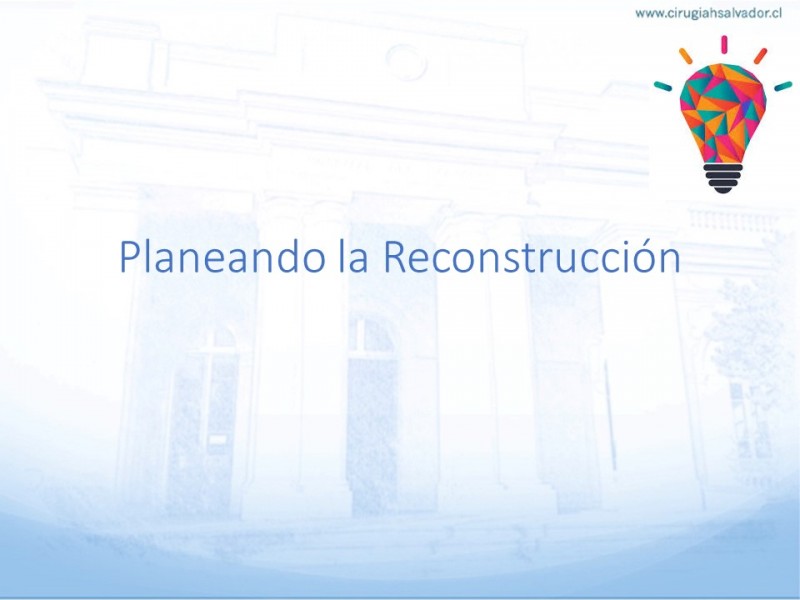 www.cirugiahsalvador.cl

Planeando la Reconstrucción